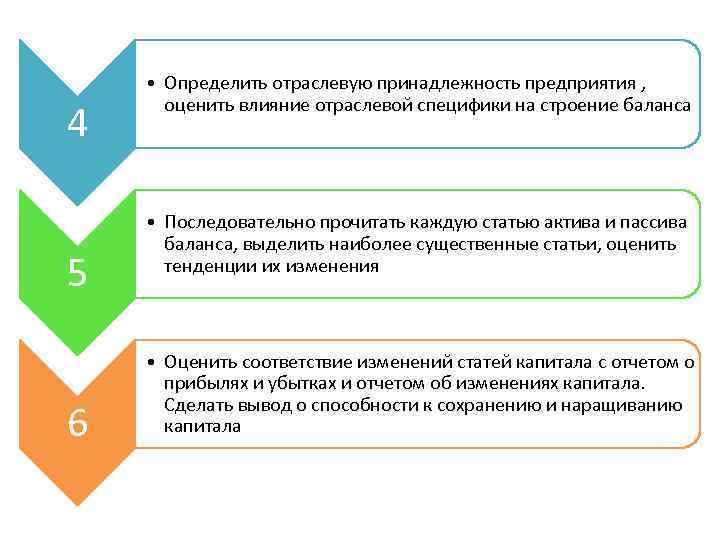 4

• Определить отраслевую принадлежность предприятия , оценить влияние отраслевой специфики на строение баланса

5

• Последовательно прочитать каждую статью актива и пассива баланса, выделить наиболее существенные статьи, оценить тенденции их изменения

6

• Оценить соответствие изменений статей капитала с отчетом о прибылях и убытках и отчетом об изменениях капитала. Сделать вывод о способности к сохранению и наращиванию капитала